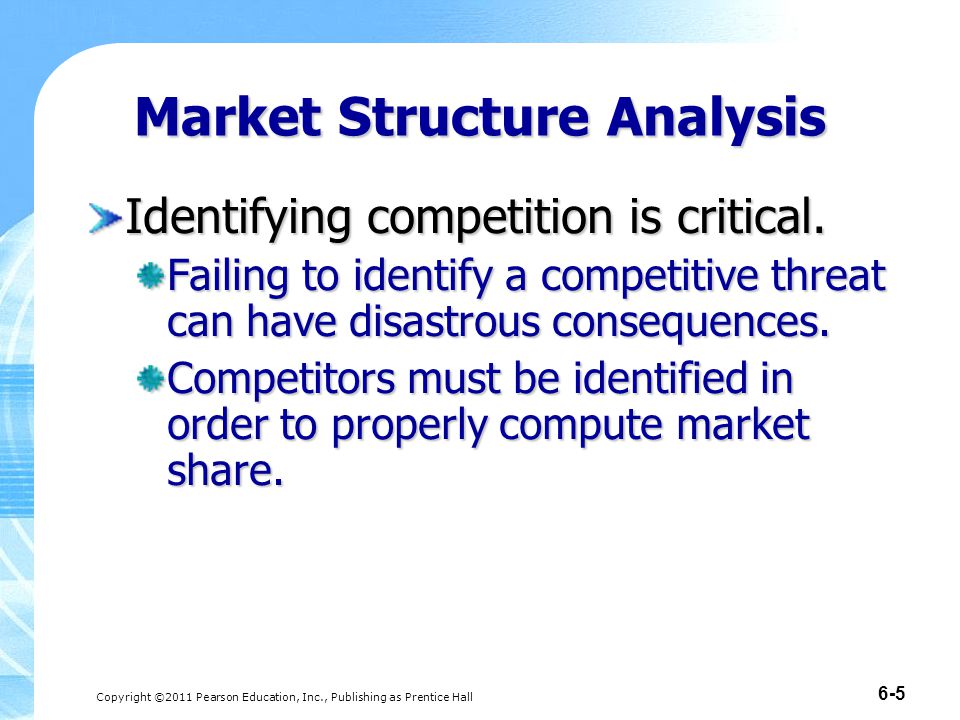 Market Structure Analysis

Identifying competition is critical.

Failing to identify a competitive threat can have disastrous consequences.

Competitors must be identified in order to properly compute market share.

Copyright ©2011 Pearson Education, Inc., Publishing as Prentice Hall

6-5